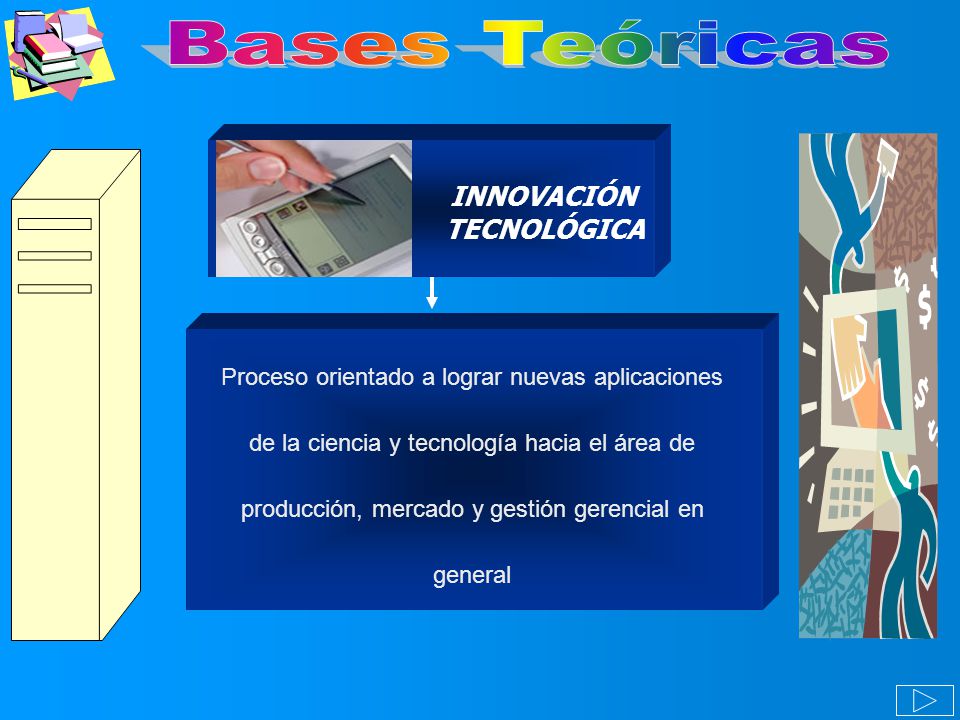 Bases Teóricas

INNOVACIÓN TECNOLÓGICA

Proceso orientado a lograr nuevas aplicaciones de la ciencia y tecnología hacia el área de producción, mercado y gestión gerencial en general